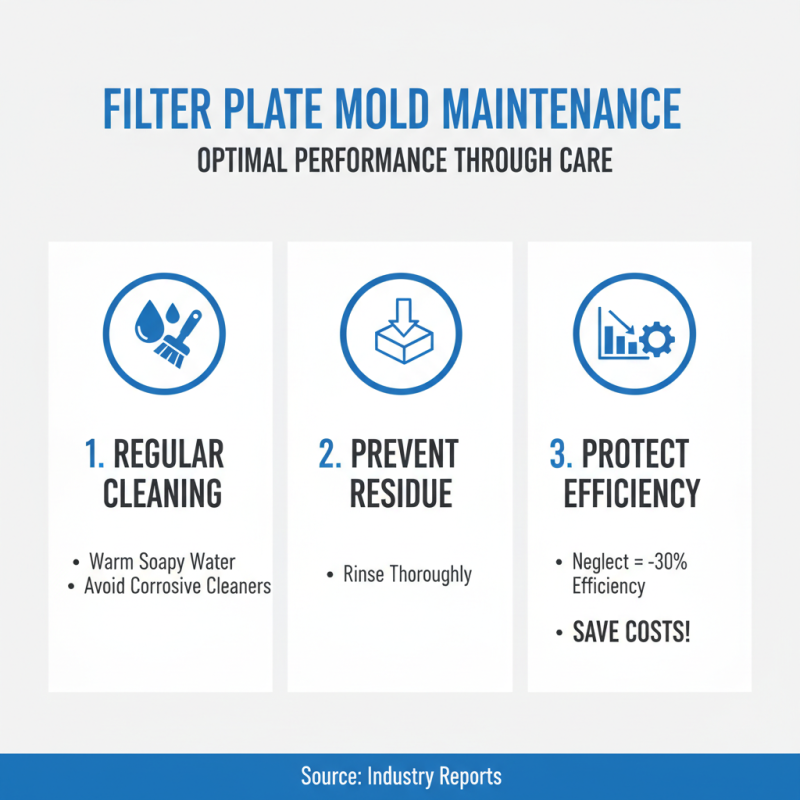 FILTER PLATE MOLD MAINTENANCE
OPTIMAL PERFORMANCE THROUGH CARE

1. REGULAR CLEANING

• Warm Soapy Water
• Avoid Corrosive Cleaners

2. PREVENT RESIDUE

• Rinse Thoroughly

3. PROTECT EFFICIENCY

• Neglect = -30% Efficiency
• SAVE COSTS!

Source: Industry Reports